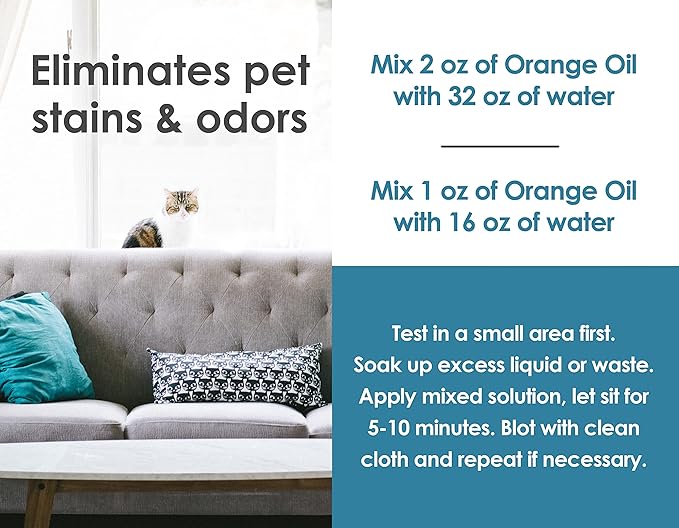 Eliminates pet stains & odors

Mix 2 oz of Orange Oil with 32 oz of water

Mix 1 oz of Orange Oil with 16 oz of water

Test in a small area first. Soak up excess liquid or waste. Apply mixed solution, let sit for 5-10 minutes. Blot with clean cloth and repeat if necessary.